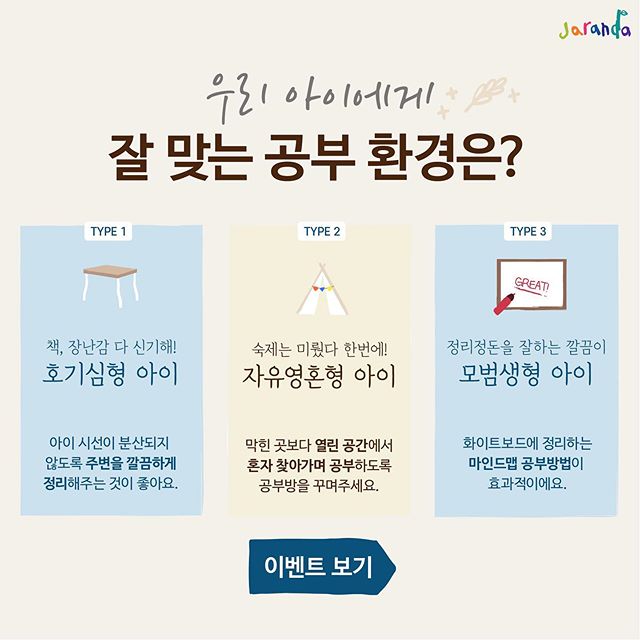 Jaranda

우리 아이에게
잘 맞는 공부 환경은?

TYPE 1

책, 장난감 다 신기해!
호기심형 아이

아이 시선이 분산되지 않도록 주변을 깔끔하게 정리해주는 것이 좋아요.

TYPE 2

숙제는 미뤘다 한번에!
자유영혼형 아이

막힌 곳보다 열린 공간에서 혼자 찾아가며 공부하도록 공부방을 꾸며주세요.

TYPE 3

GREAT!

정리정돈을 잘하는 깔끔이
모범생형 아이

화이트보드에 정리하는 마인드맵 공부방법이 효과적이에요.

이벤트 보기